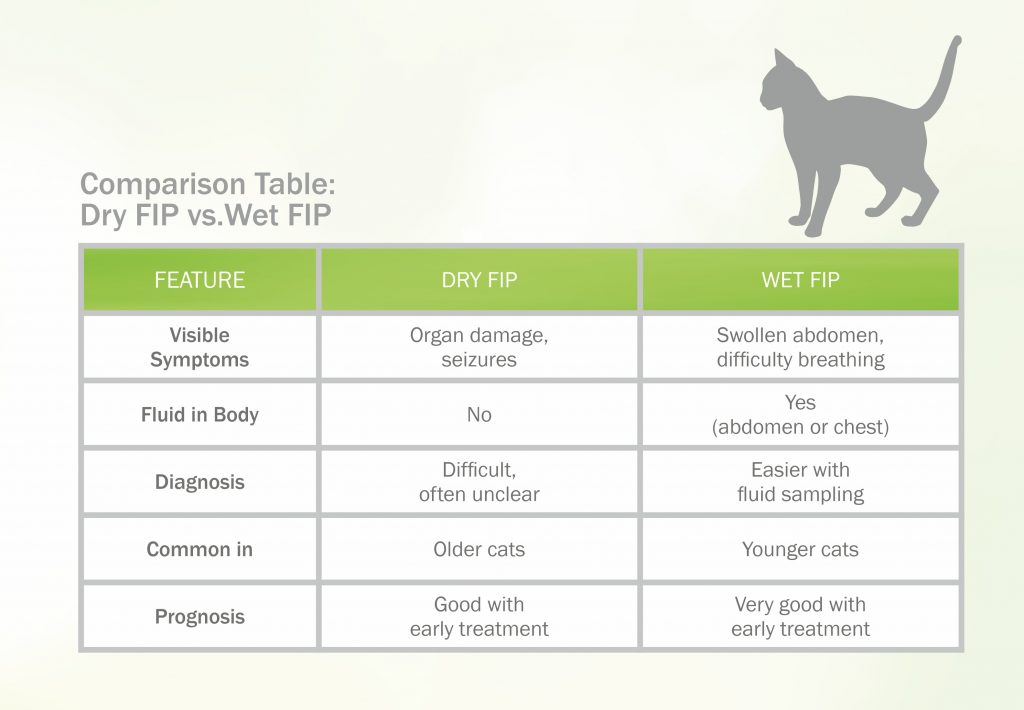 Comparison Table:
Dry FIP vs.Wet FIP

| FEATURE | DRY FIP | WET FIP |
|---|---|---|
| Visible Symptoms | Organ damage, seizures | Swollen abdomen, difficulty breathing |
| Fluid in Body | No | Yes (abdomen or chest) |
| Diagnosis | Difficult, often unclear | Easier with fluid sampling |
| Common in | Older cats | Younger cats |
| Prognosis | Good with early treatment | Very good with early treatment |